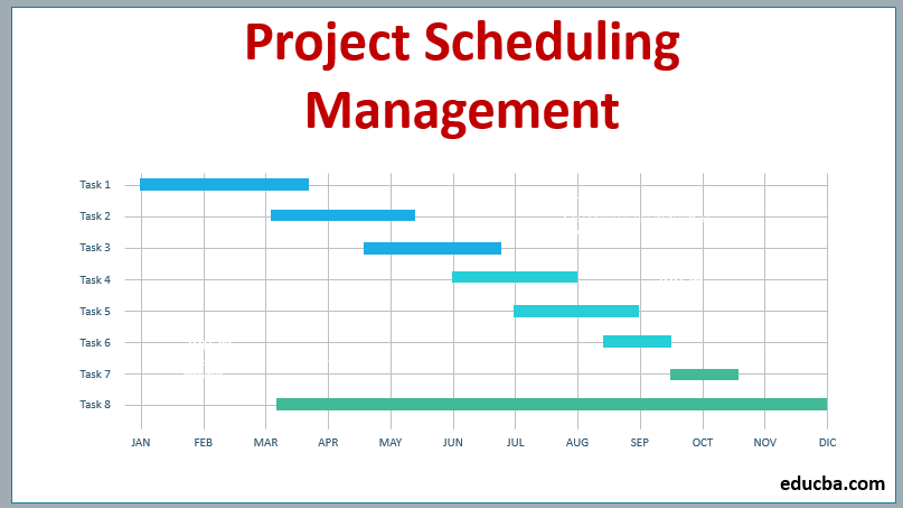 Project Scheduling Management

Task 1
Task 2
Task 3
Task 4
Task 5
Task 6
Task 7
Task 8

JAN FEB MAR APR MAY JUN JUL AUG SEP OCT NOV DIC

educba.com